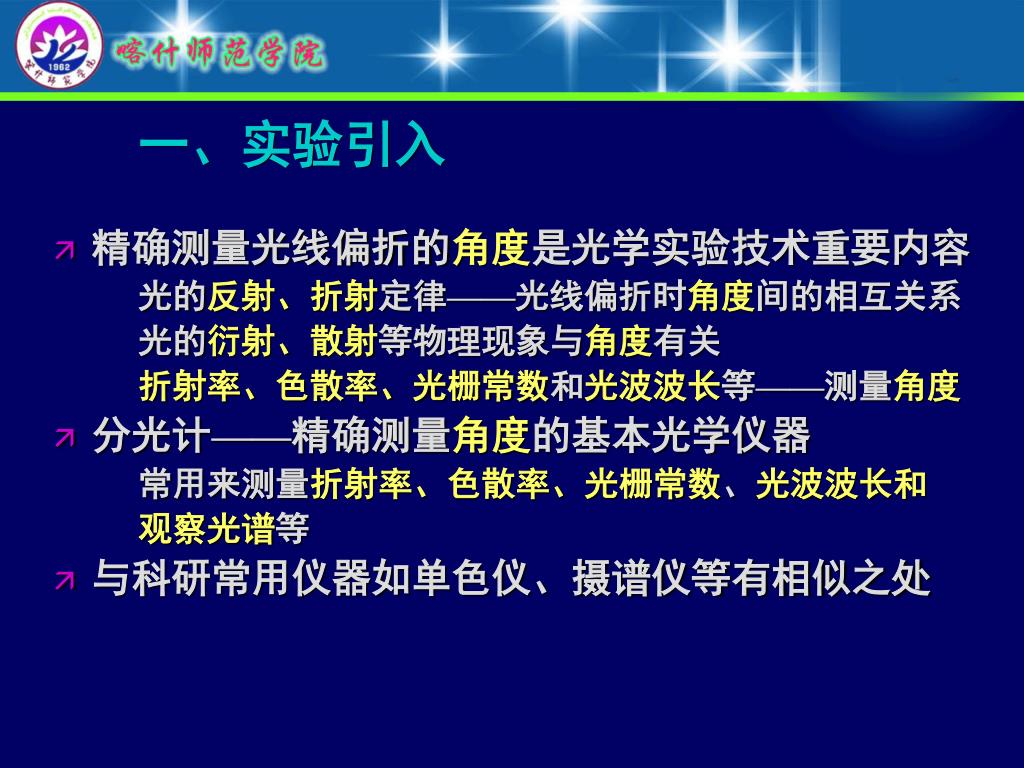 1962
喀什师范学院

一、实验引入

精确测量光线偏折的角度是光学实验技术重要内容
光的反射、折射定律——光线偏折时角度间的相互关系
光的衍射、散射等物理现象与角度有关
折射率、色散率、光栅常数和光波波长等——测量角度

分光计——精确测量角度的基本光学仪器
常用来测量折射率、色散率、光栅常数、光波波长和观察光谱等

与科研常用仪器如单色仪、摄谱仪等有相似之处